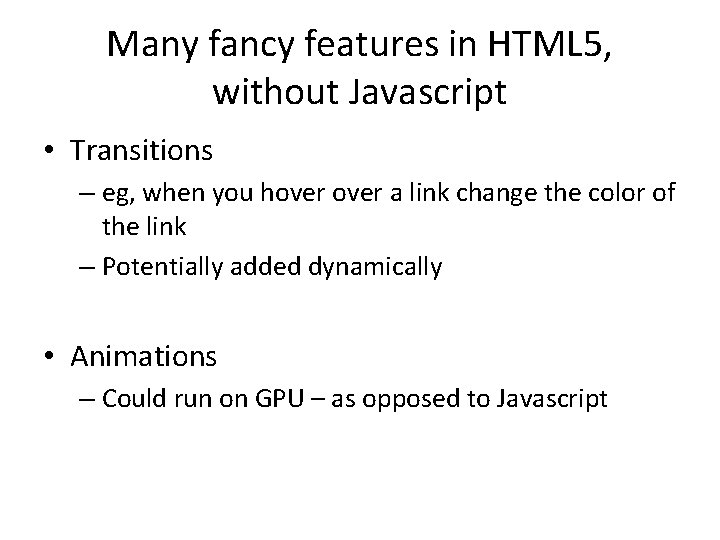 Many fancy features in HTML5, without Javascript

• Transitions
– eg, when you hover over a link change the color of the link
– Potentially added dynamically

• Animations
– Could run on GPU – as opposed to Javascript